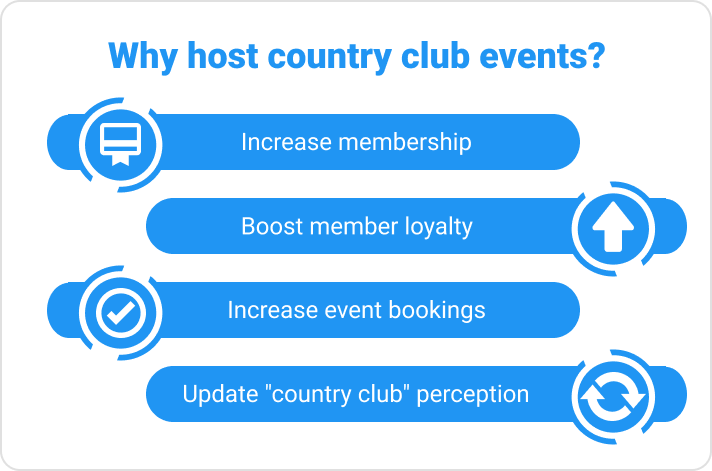 Why host country club events?

Increase membership

Boost member loyalty

Increase event bookings

Update "country club" perception